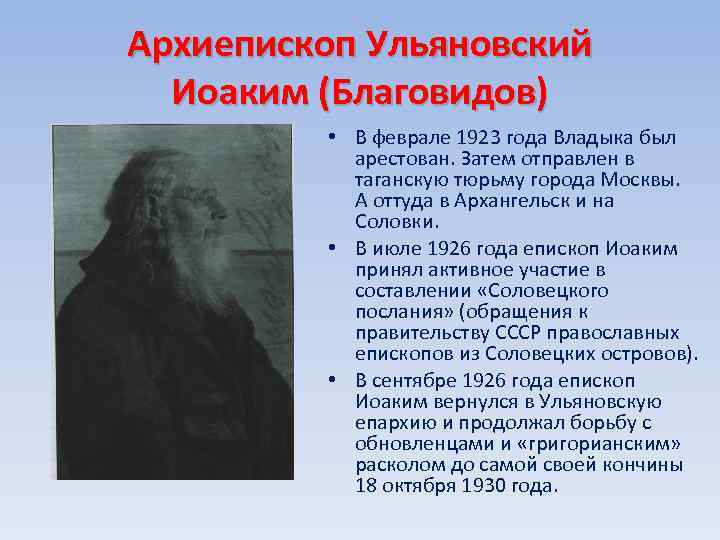 Архиепископ Ульяновский Иоаким (Благовидов)

• В феврале 1923 года Владыка был арестован. Затем отправлен в таганскую тюрьму города Москвы. А оттуда в Архангельск и на Соловки.

• В июле 1926 года епископ Иоаким принял активное участие в составлении «Соловецкого послания» (обращения к правительству СССР православных епископов из Соловецких островов).

• В сентябре 1926 года епископ Иоаким вернулся в Ульяновскую епархию и продолжал борьбу с обновленцами и «григорианским» расколом до самой своей кончины 18 октября 1930 года.